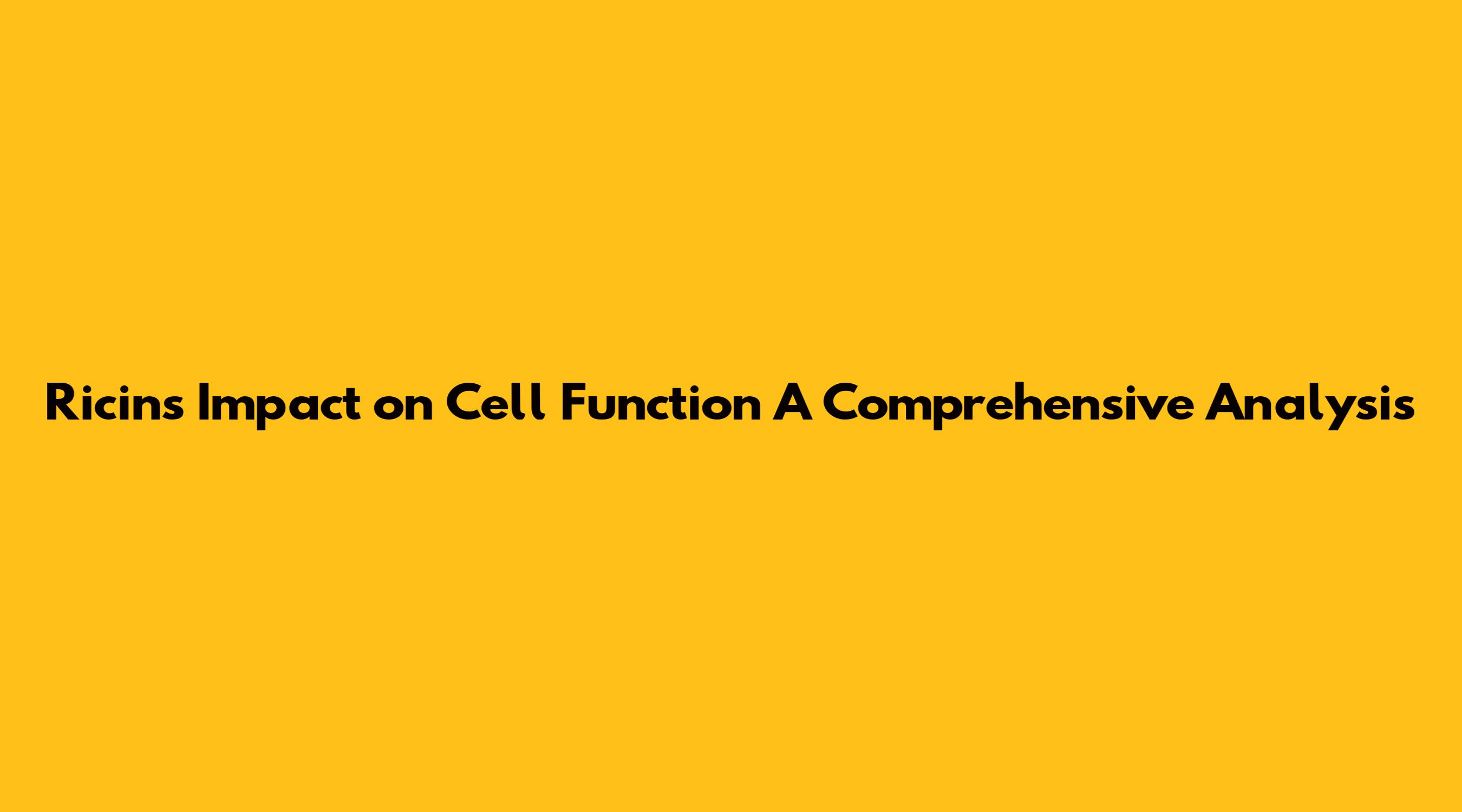 Ricins Impact on Cell Function A Comprehensive Analysis